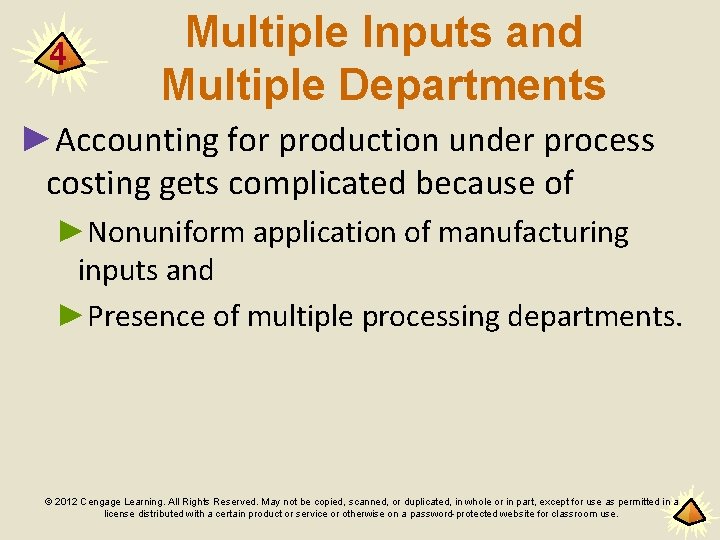 4

Multiple Inputs and Multiple Departments

►Accounting for production under process costing gets complicated because of

►Nonuniform application of manufacturing inputs and

►Presence of multiple processing departments.

© 2012 Cengage Learning. All Rights Reserved. May not be copied, scanned, or duplicated, in whole or in part, except for use as permitted in a license distributed with a certain product or service or otherwise on a password-protected website for classroom use.